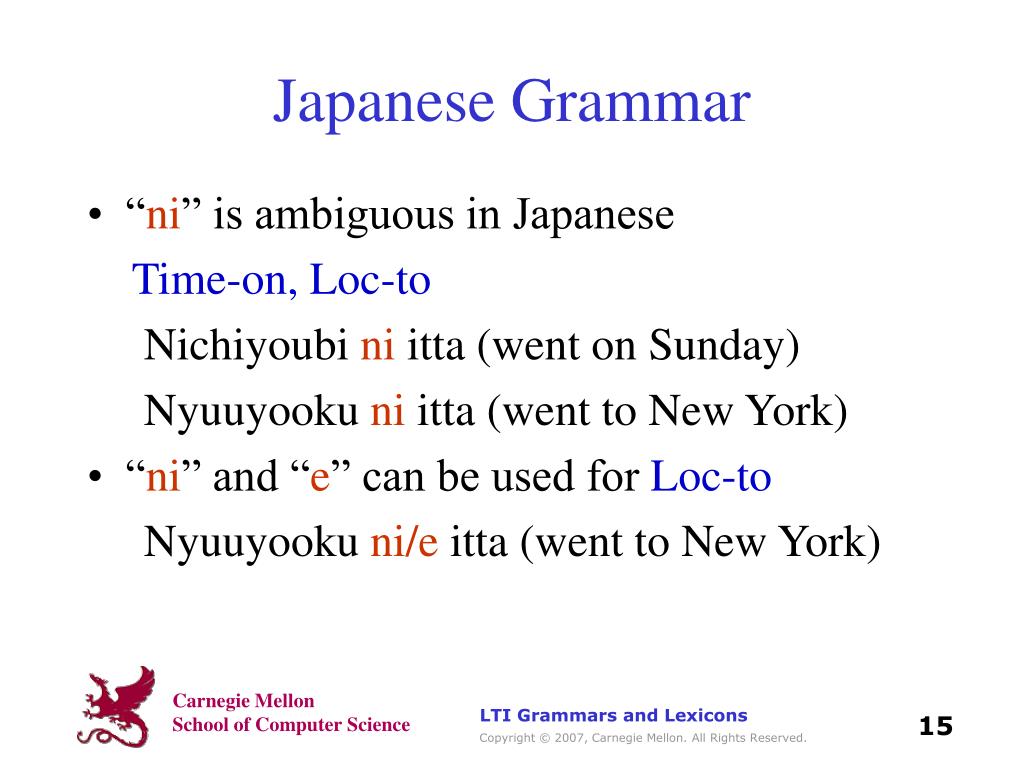 Japanese Grammar

• “ni” is ambiguous in Japanese

Time-on, Loc-to

Nichiyoubi ni itta (went on Sunday)

Nyuuyooku ni itta (went to New York)

• “ni” and “e” can be used for Loc-to

Nyuuyooku ni/e itta (went to New York)

Carnegie Mellon
School of Computer Science

LTI Grammars and Lexicons
Copyright © 2007, Carnegie Mellon. All Rights Reserved.

15